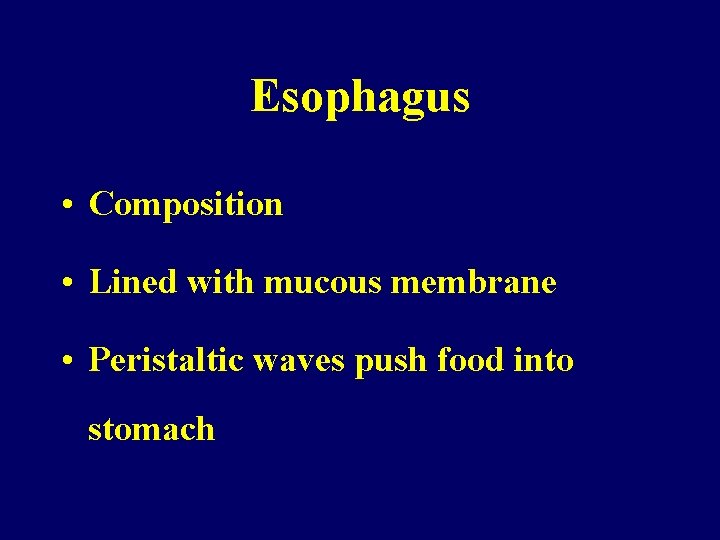 Esophagus

• Composition

• Lined with mucous membrane

• Peristaltic waves push food into stomach